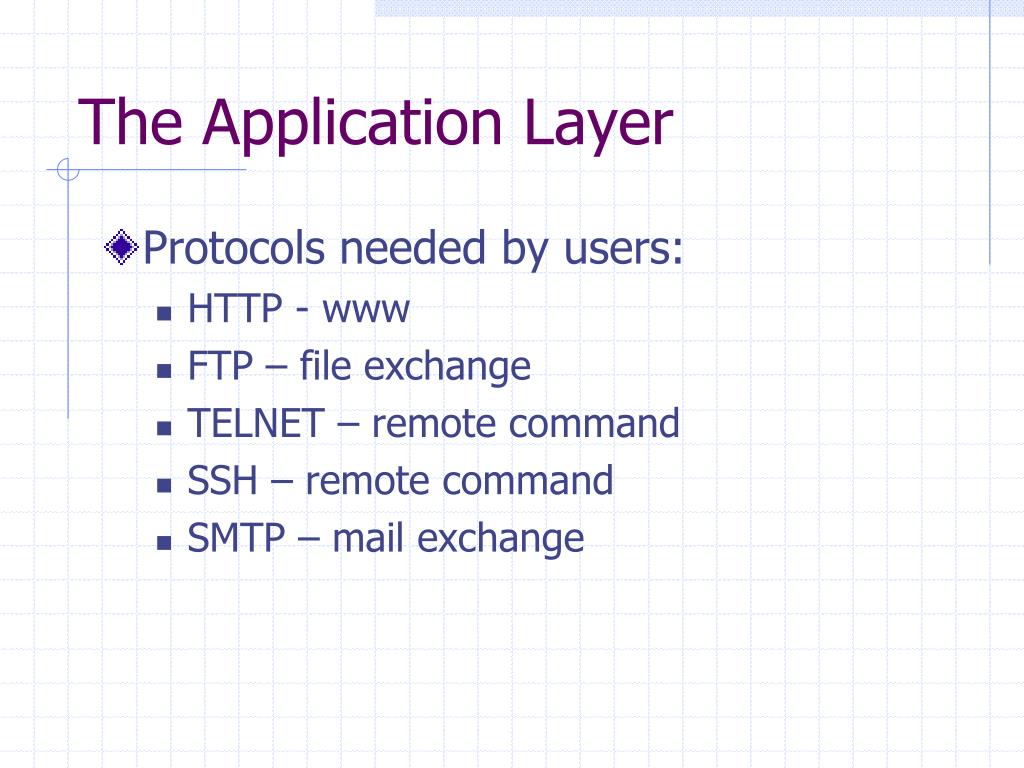 The Application Layer

Protocols needed by users:

- HTTP - www
- FTP – file exchange
- TELNET – remote command
- SSH – remote command
- SMTP – mail exchange